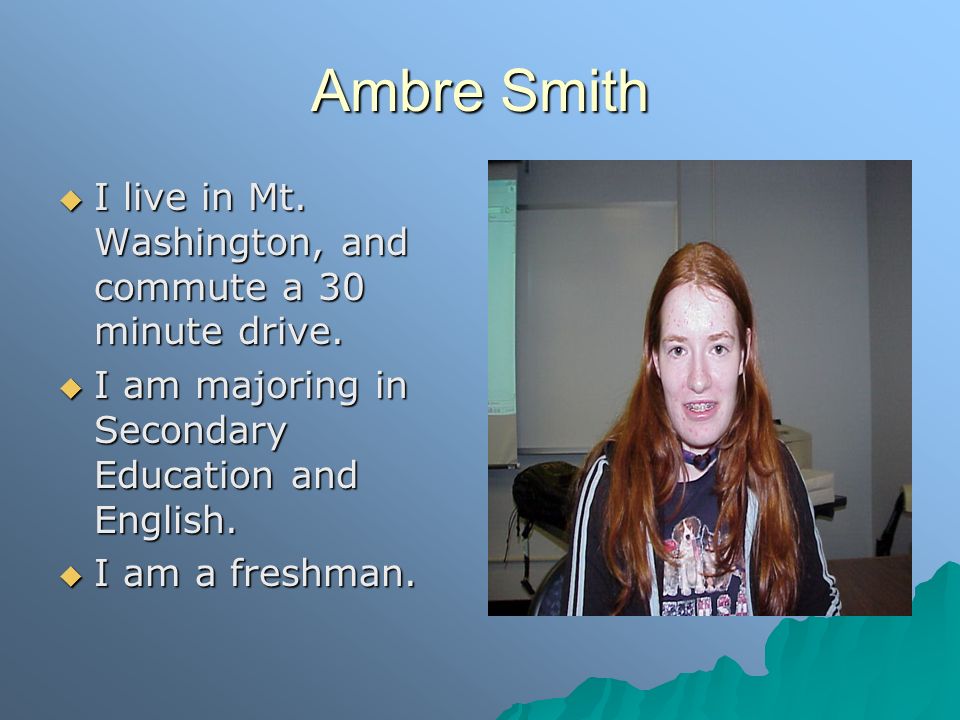 Ambre Smith

◆ I live in Mt. Washington, and commute a 30 minute drive.

◆ I am majoring in Secondary Education and English.

◆ I am a freshman.